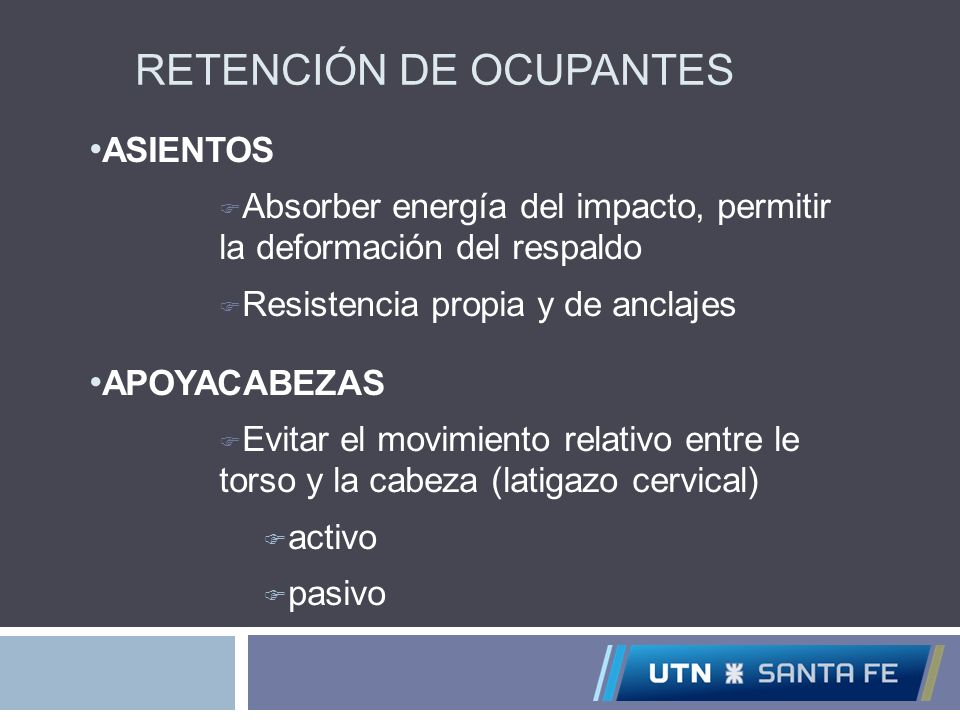 RETENCIÓN DE OCUPANTES

•ASIENTOS

Absorber energía del impacto, permitir la deformación del respaldo

Resistencia propia y de anclajes

•APOYACABEZAS

Evitar el movimiento relativo entre le torso y la cabeza (latigazo cervical)

activo

pasivo

UTN SANTA FE